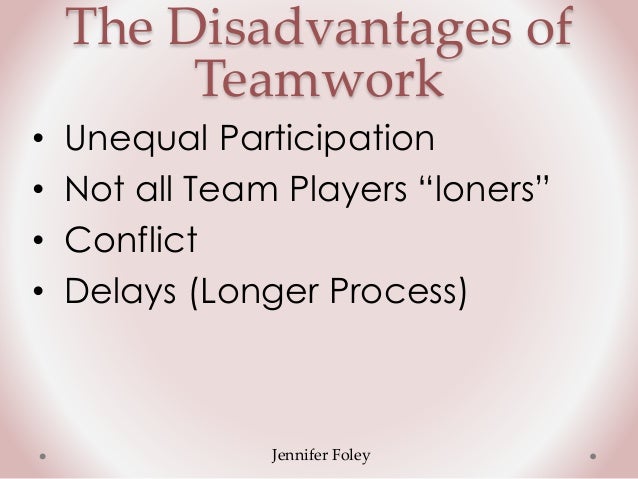 The Disadvantages of Teamwork

• Unequal Participation
• Not all Team Players “loners”
• Conflict
• Delays (Longer Process)

Jennifer Foley